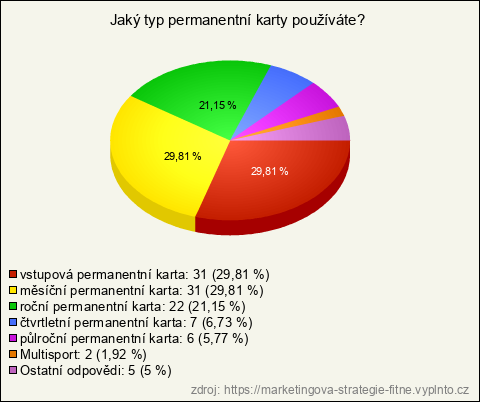 Jaký typ permanentní karty používáte?

21,15 %
29,81 %
29,81 %

vstupová permanentní karta: 31 (29,81 %)
měsíční permanentní karta: 31 (29,81 %)
roční permanentní karta: 22 (21,15 %)
čtvrtletní permanentní karta: 7 (6,73 %)
půlroční permanentní karta: 6 (5,77 %)
Multisport: 2 (1,92 %)
Ostatní odpovědi: 5 (5 %)

zdroj: https://marketingova-strategie-fitne.vyplnto.cz